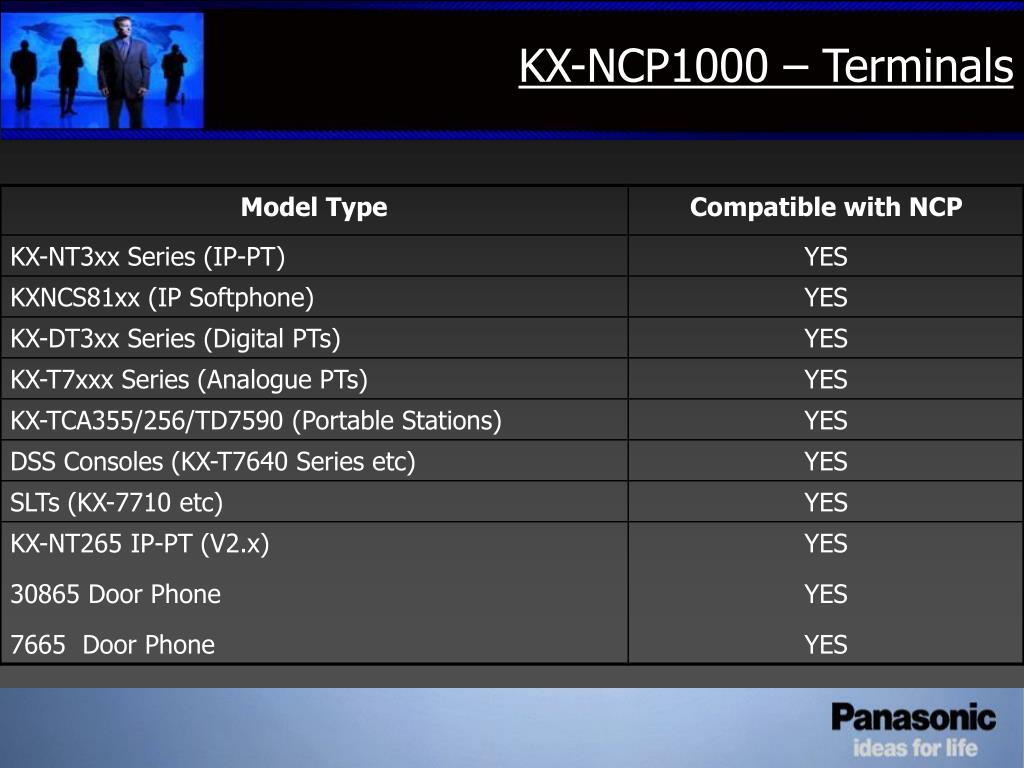 KX-NCP1000 – Terminals

| Model Type | Compatible with NCP |
|---|---|
| KX-NT3xx Series (IP-PT) | YES |
| KXNCS81xx (IP Softphone) | YES |
| KX-DT3xx Series (Digital PTs) | YES |
| KX-T7xxx Series (Analogue PTs) | YES |
| KX-TCA355/256/TD7590 (Portable Stations) | YES |
| DSS Consoles (KX-T7640 Series etc) | YES |
| SLTs (KX-7710 etc) | YES |
| KX-NT265 IP-PT (V2.x) | YES |
| 30865 Door Phone | YES |
| 7665 Door Phone | YES |

Panasonic
ideas for life